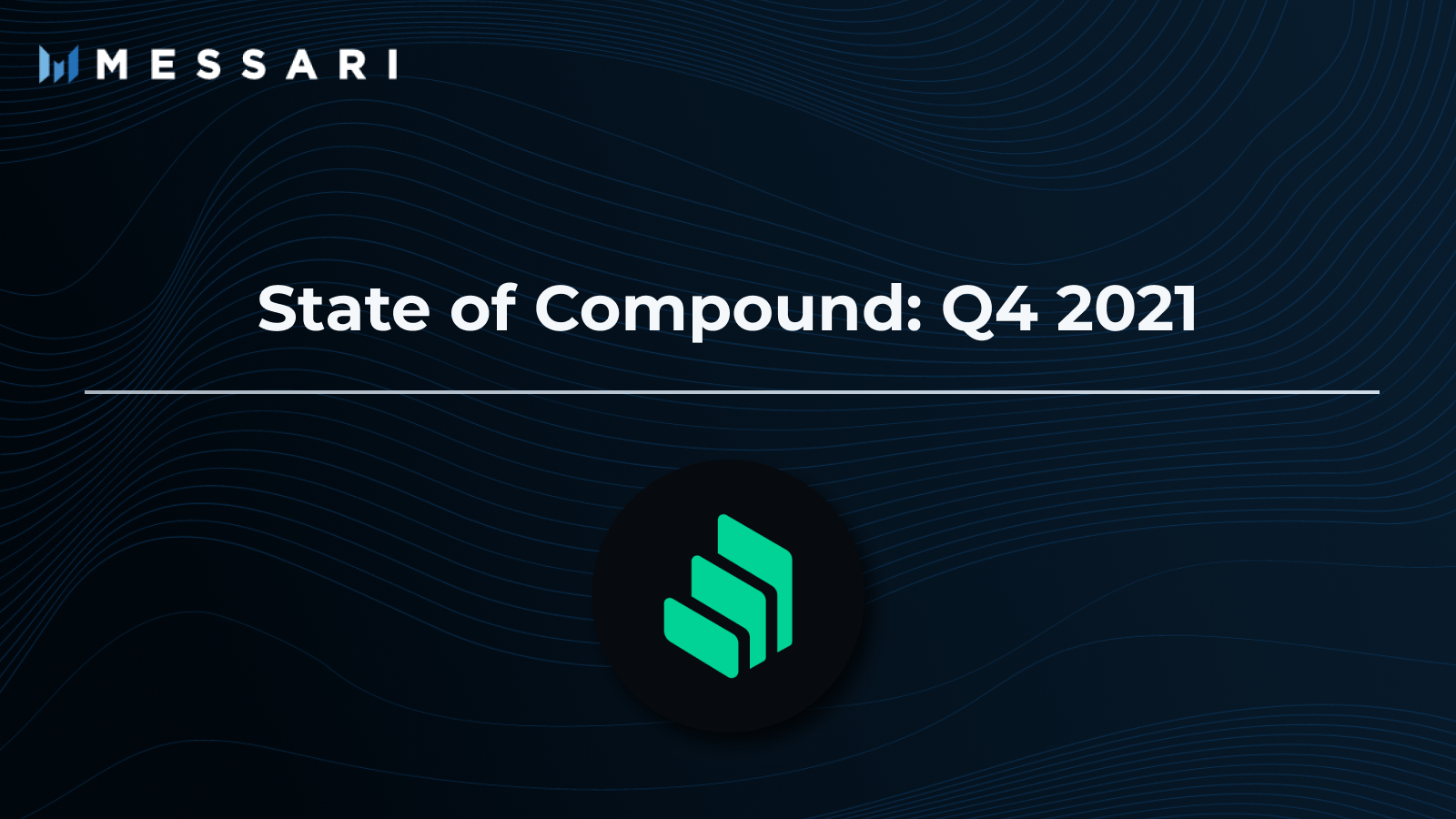 MESSARI

State of Compound: Q4 2021